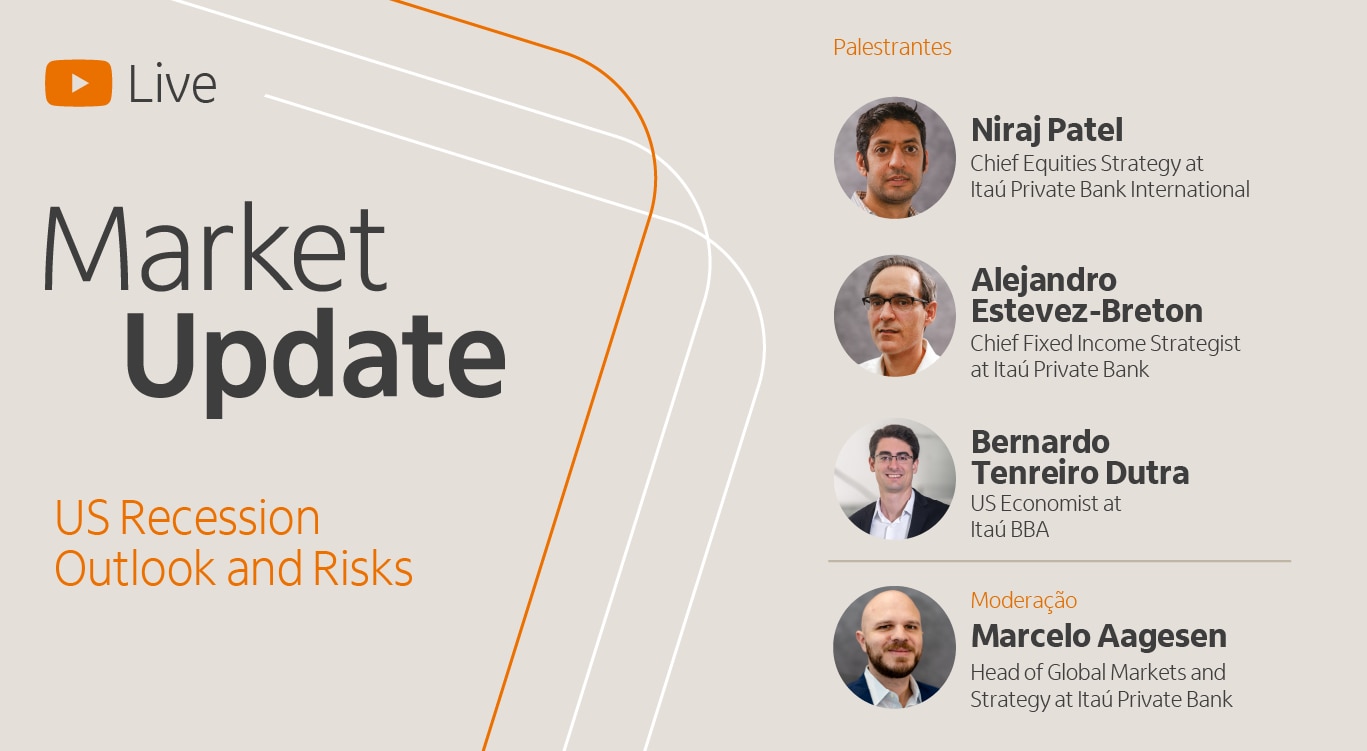 Live

Market Update

US Recession Outlook and Risks

Palestrantes

Niraj Patel
Chief Equities Strategy at Itaú Private Bank International

Alejandro Estevez-Breton
Chief Fixed Income Strategist at Itaú Private Bank

Bernardo Tenreiro Dutra
US Economist at Itaú BBA

Moderação
Marcelo Aagesen
Head of Global Markets and Strategy at Itaú Private Bank